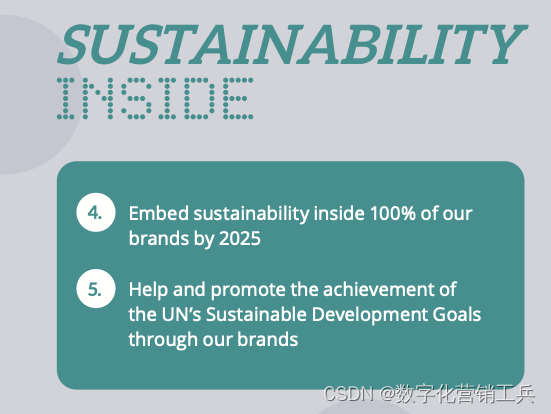 SUSTAINABILITY
INSIDE

4. Embed sustainability inside 100% of our brands by 2025

5. Help and promote the achievement of the UN's Sustainable Development Goals through our brands

CSDN @数字化营销工兵